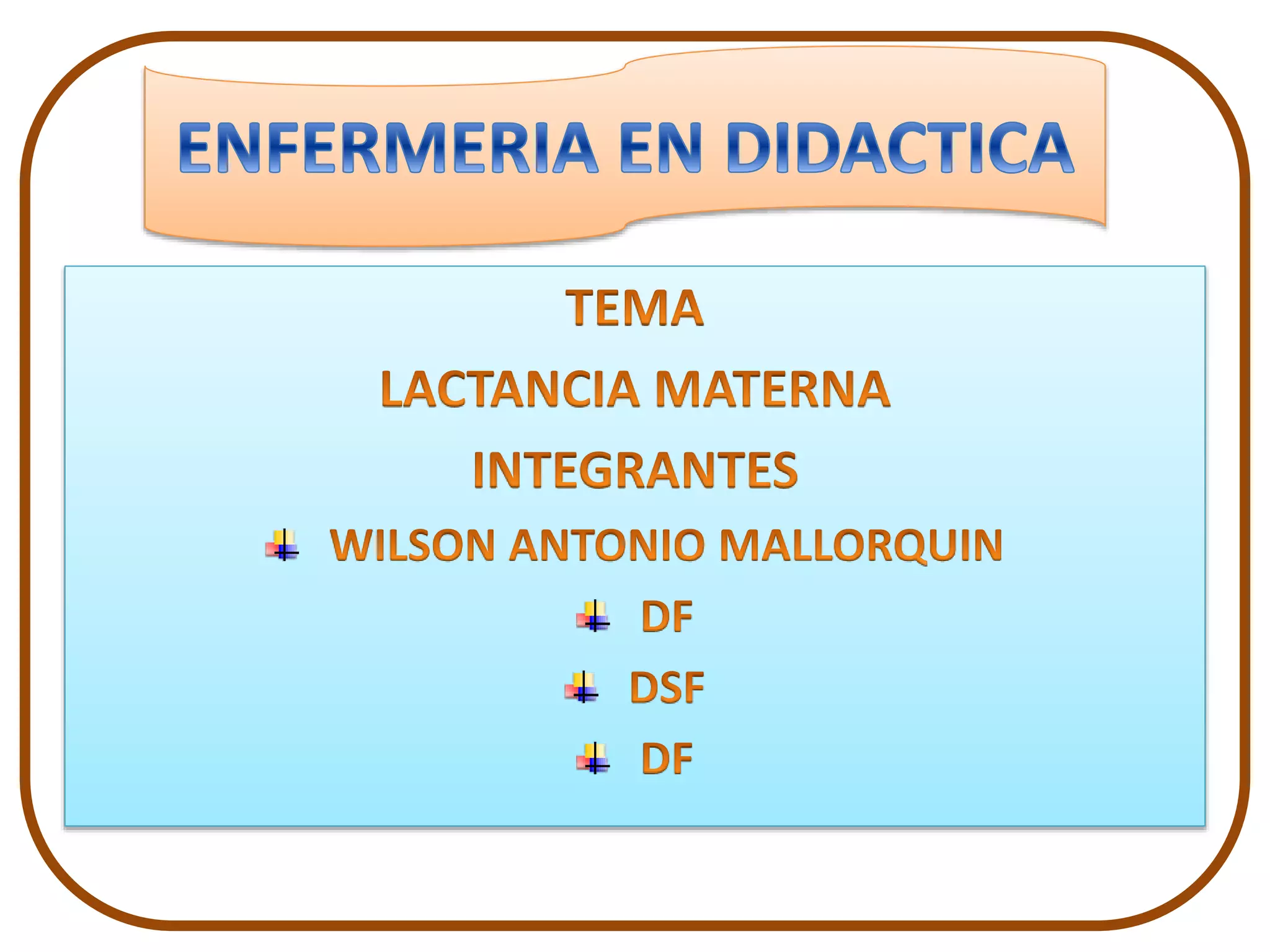 ENFERMERIA EN DIDACTICA

TEMA

LACTANCIA MATERNA

INTEGRANTES

WILSON ANTONIO MALLORQUIN

DF

DSF

DF